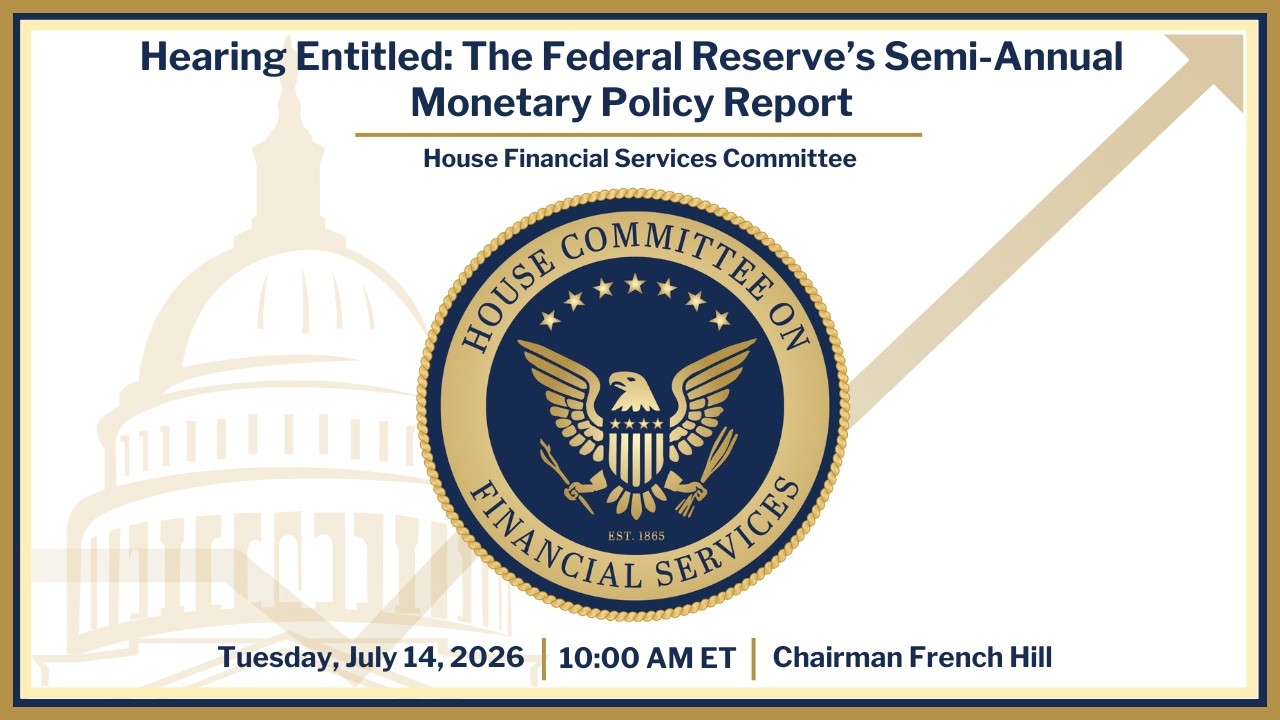 Hearing Entitled: The Federal Reserve's Semi-Annual Monetary Policy Report

House Financial Services Committee

HOUSE COMMITTEE ON FINANCIAL SERVICES

EST. 1865

Tuesday, July 14, 2026 | 10:00 AM ET | Chairman French Hill